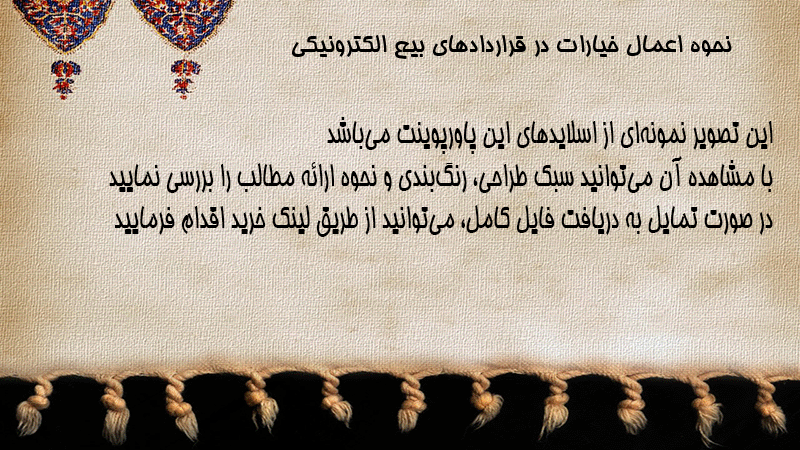 نحوه اعمال خیارات در قراردادهای بیع الکترونیکی

این تصویر نمونه‌ای از اسلایدهای این پاورپوینت می‌باشد
با مشاهده آن می‌توانید سبک طراحی، رنگ‌بندی و نحوه ارائه مطالب را بررسی نمایید
در صورت تمایل به دریافت فایل کامل، می‌توانید از طریق لینک خرید اقدام فرمایید